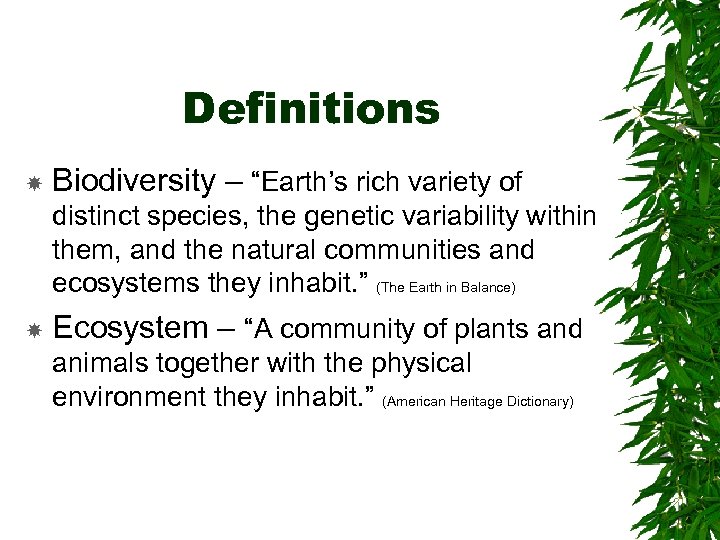 Definitions

Biodiversity – “Earth’s rich variety of distinct species, the genetic variability within them, and the natural communities and ecosystems they inhabit.” (The Earth in Balance)

Ecosystem – “A community of plants and animals together with the physical environment they inhabit.” (American Heritage Dictionary)